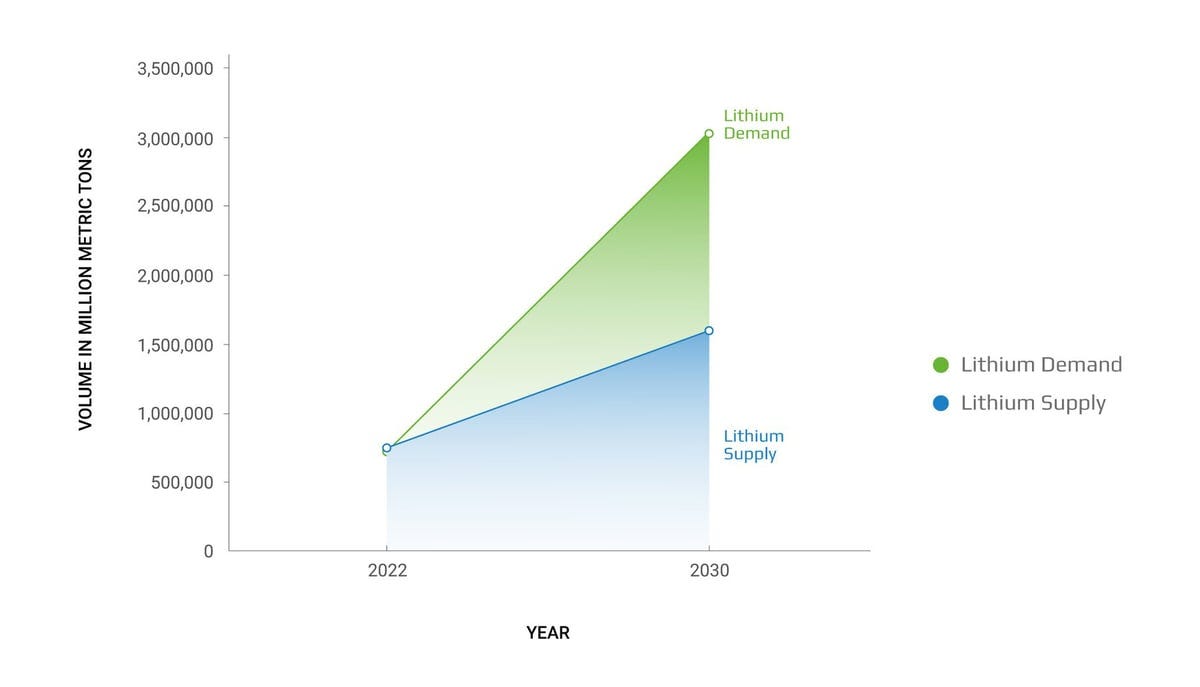 VOLUME IN MILLION METRIC TONS

3,500,000
3,000,000
2,500,000
2,000,000
1,500,000
1,000,000
500,000
0

Lithium Demand

Lithium Supply

2022
2030

YEAR

Lithium Demand
Lithium Supply